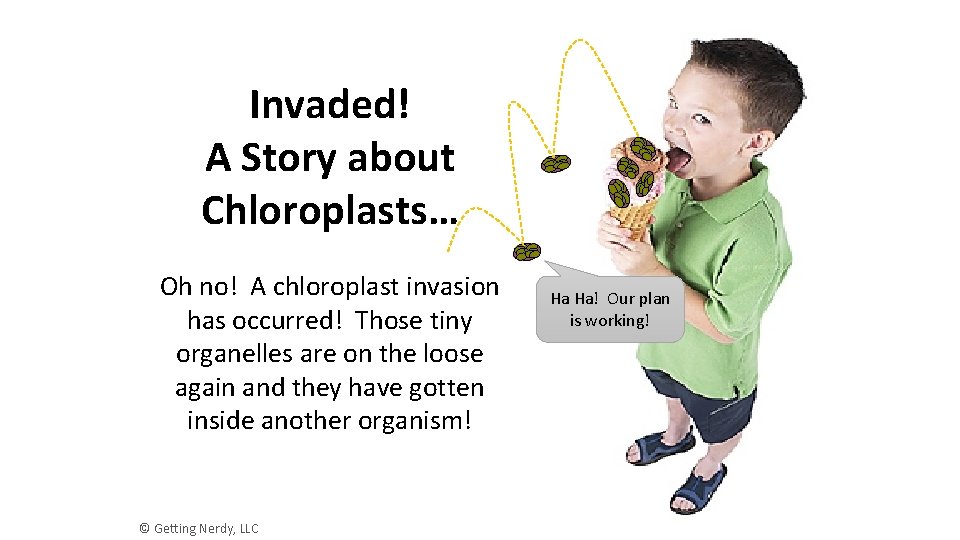 Invaded!
A Story about
Chloroplasts…

Oh no! A chloroplast invasion has occurred! Those tiny organelles are on the loose again and they have gotten inside another organism!

Ha Ha! Our plan is working!

© Getting Nerdy, LLC